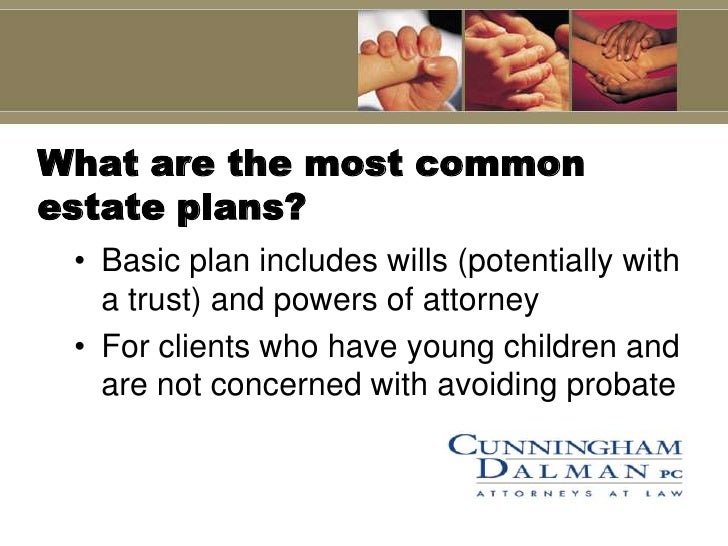 What are the most common estate plans?

• Basic plan includes wills (potentially with a trust) and powers of attorney

• For clients who have young children and are not concerned with avoiding probate

CUNNINGHAM
DALMAN PC
ATTORNEYS AT LAW